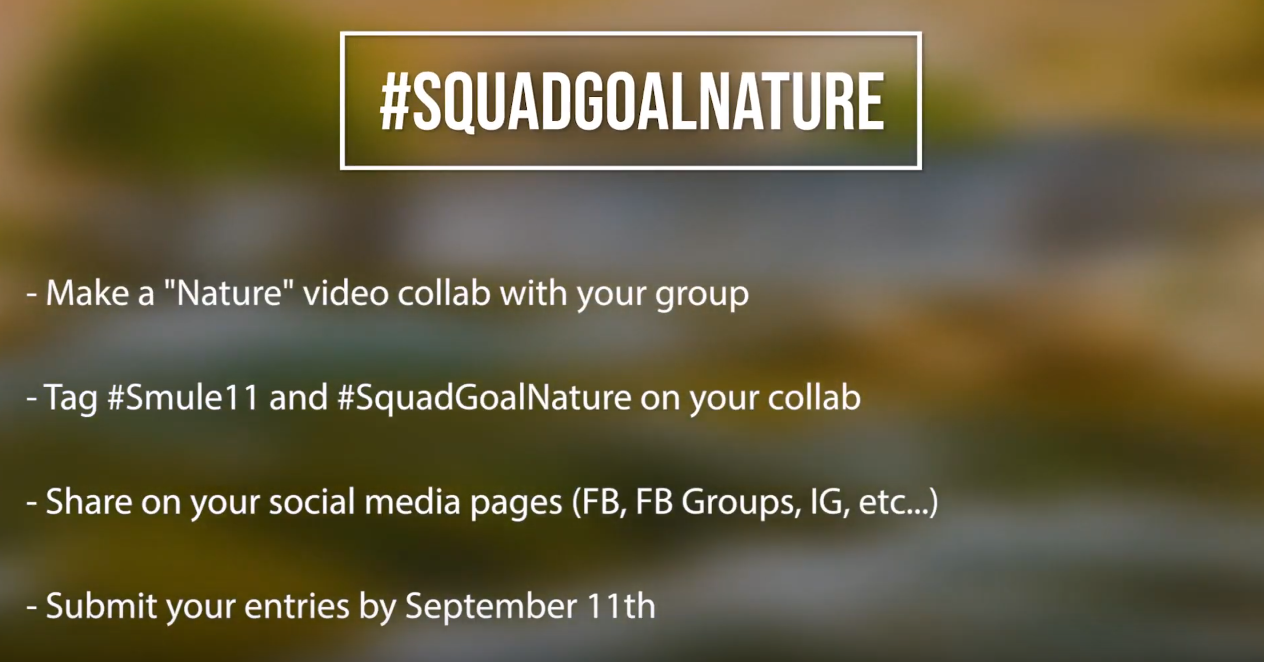 #SQUADGOALNATURE

- Make a "Nature" video collab with your group

- Tag #Smule11 and #SquadGoalNature on your collab

- Share on your social media pages (FB, FB Groups, IG, etc...)

- Submit your entries by September 11th